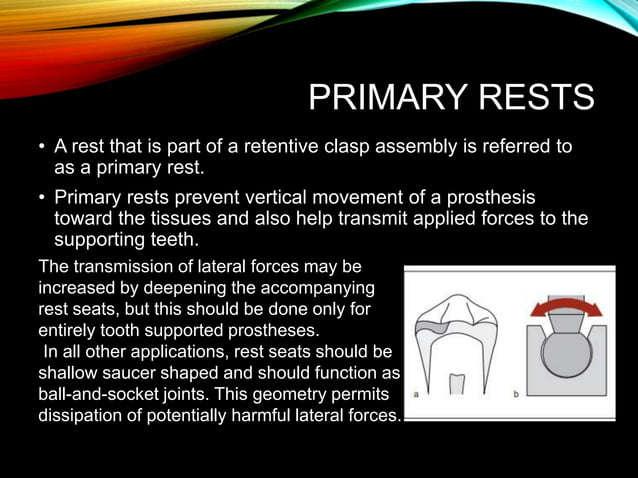 PRIMARY RESTS

• A rest that is part of a retentive clasp assembly is referred to as a primary rest.

• Primary rests prevent vertical movement of a prosthesis toward the tissues and also help transmit applied forces to the supporting teeth.

The transmission of lateral forces may be increased by deepening the accompanying rest seats, but this should be done only for entirely tooth supported prostheses.

In all other applications, rest seats should be shallow saucer shaped and should function as ball-and-socket joints. This geometry permits dissipation of potentially harmful lateral forces.

a

b